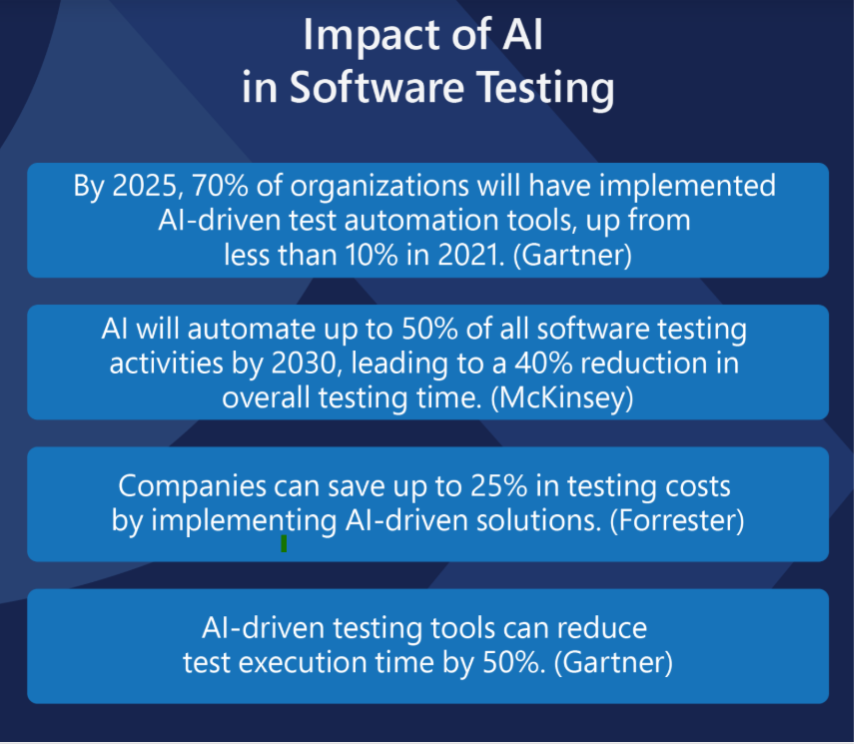 Impact of AI in Software Testing

By 2025, 70% of organizations will have implemented AI-driven test automation tools, up from less than 10% in 2021. (Gartner)

AI will automate up to 50% of all software testing activities by 2030, leading to a 40% reduction in overall testing time. (McKinsey)

Companies can save up to 25% in testing costs by implementing AI-driven solutions. (Forrester)

AI-driven testing tools can reduce test execution time by 50%. (Gartner)